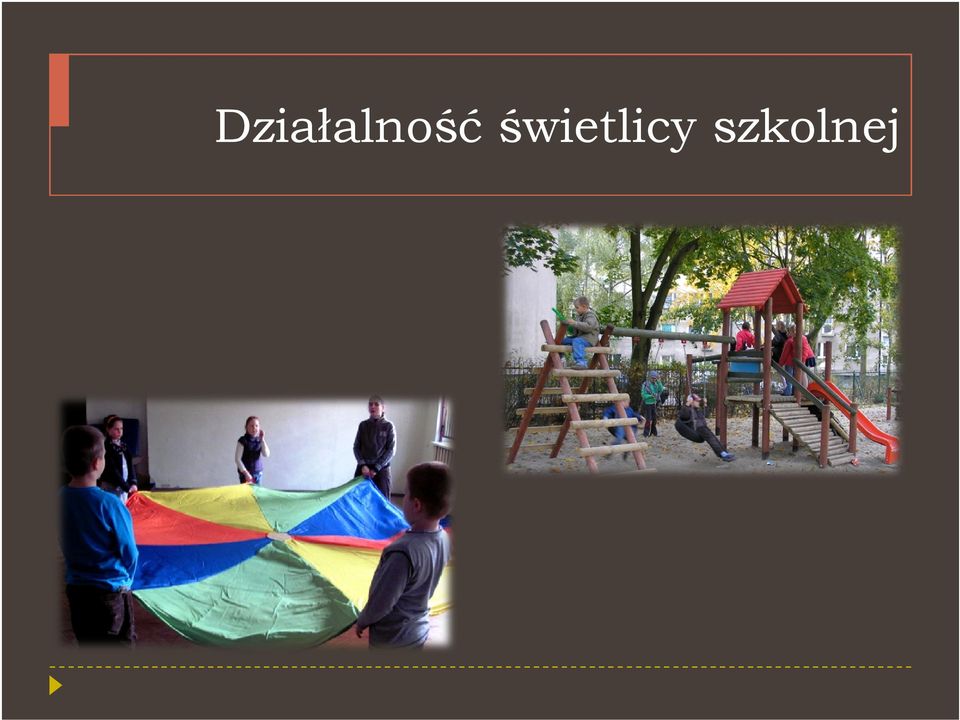 Działalność świetlicy szkolnej